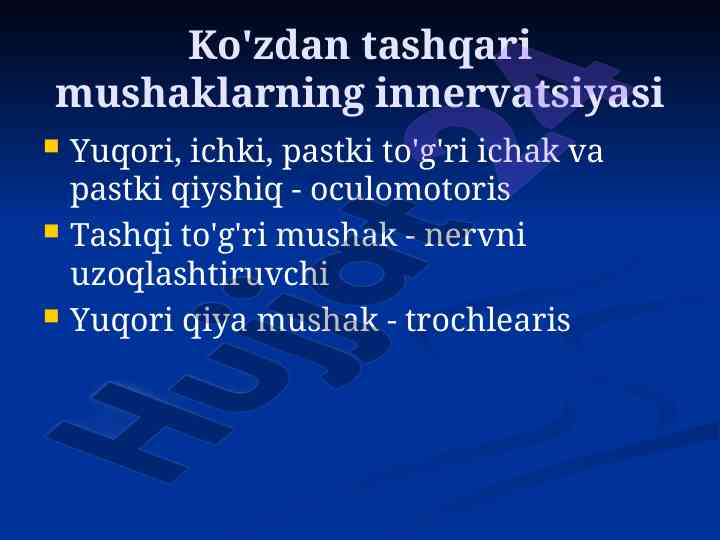 Ko'zdan tashqari mushaklarning innervatsiyasi

Yuqori, ichki, pastki to'g'ri ichak va pastki qiyshiq - oculomotoris

Tashqi to'g'ri mushak - nervni uzoqlashtiruvchi

Yuqori qiya mushak - trochlearis

Hujjat24